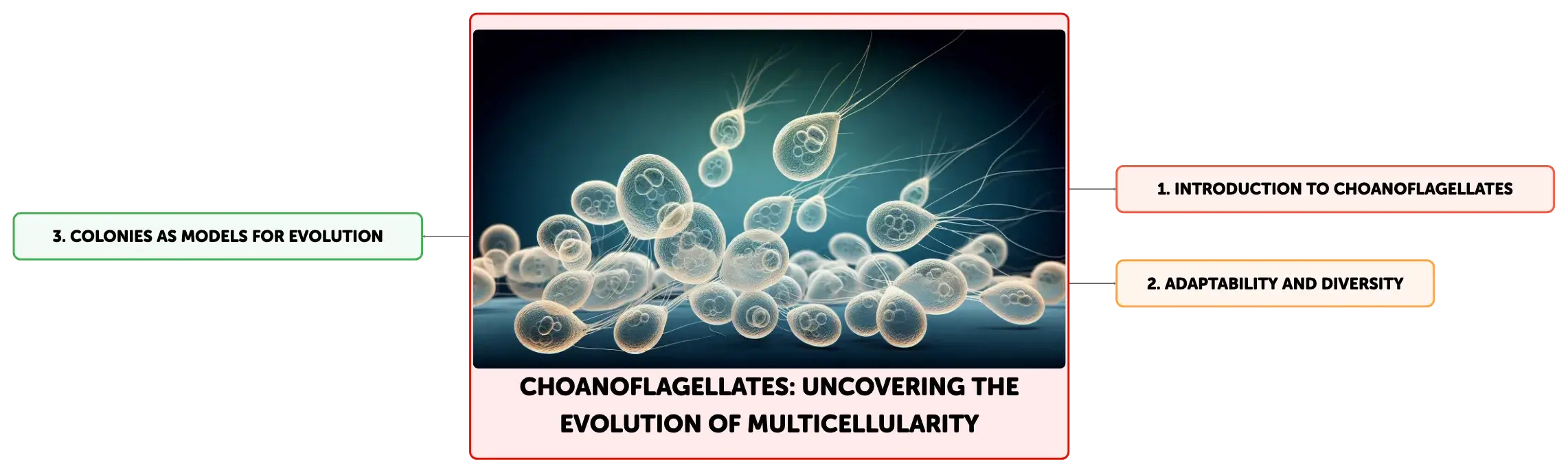 CHOANOFLAGELLATES: UNCOVERING THE EVOLUTION OF MULTICELLULARITY

1. INTRODUCTION TO CHOANOFLAGELLATES

2. ADAPTABILITY AND DIVERSITY

3. COLONIES AS MODELS FOR EVOLUTION